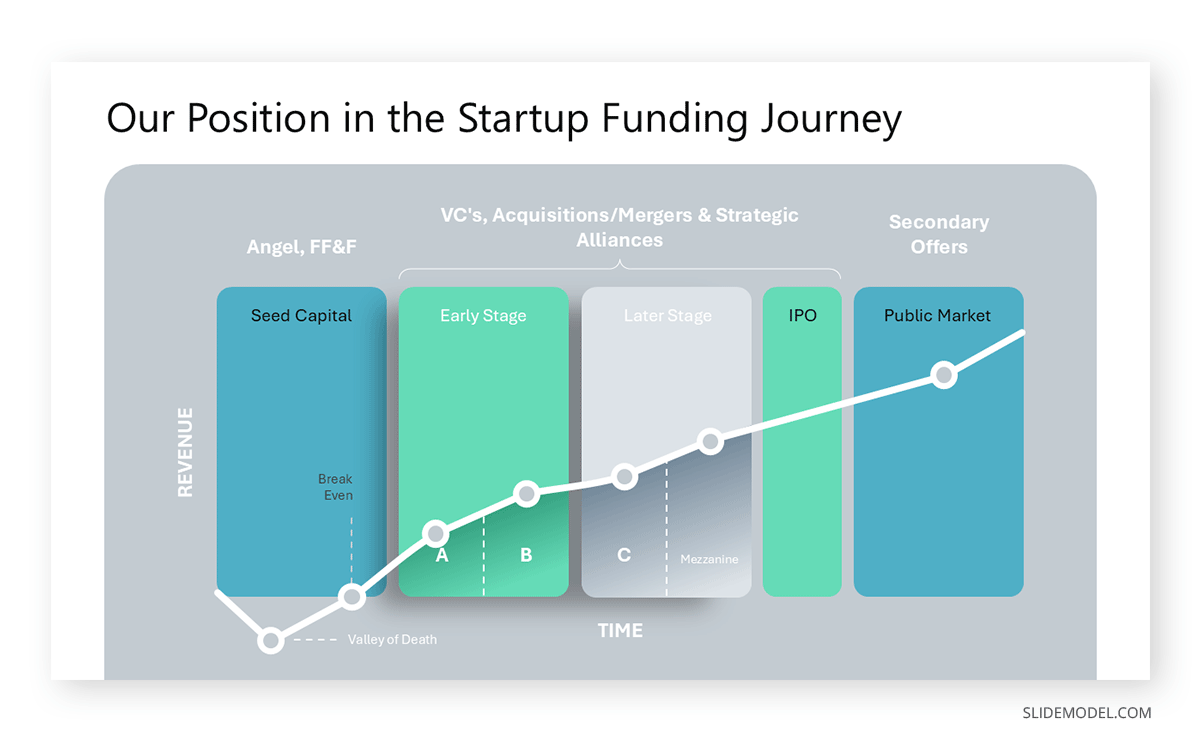 Our Position in the Startup Funding Journey

Angel, FF&F

VC's, Acquisitions/Mergers & Strategic Alliances

Secondary Offers

Seed Capital

Early Stage

Later Stage

IPO

Public Market

REVENUE

Break Even

A

B

C

Mezzanine

Valley of Death

TIME

SLIDEMODEL.COM